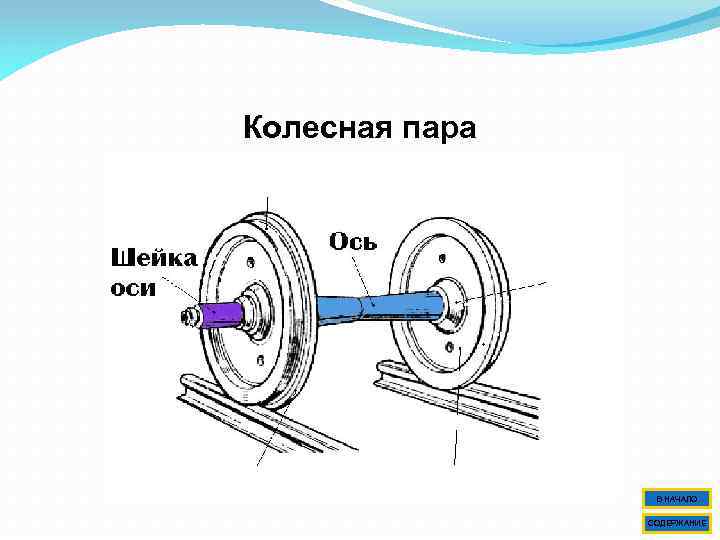 Колесная пара

Шейка оси

Ось

В НАЧАЛО

СОДЕРЖАНИЕ